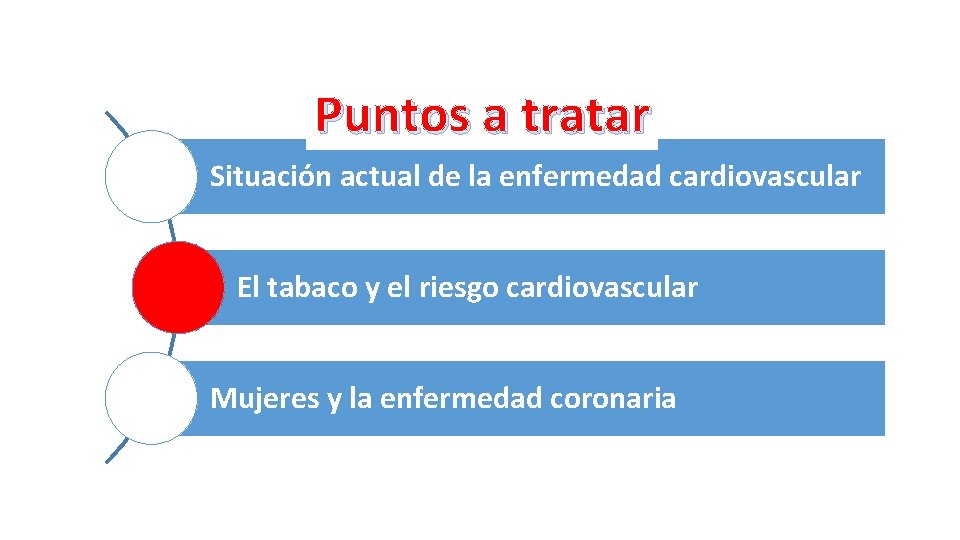 Puntos a tratar

Situación actual de la enfermedad cardiovascular

El tabaco y el riesgo cardiovascular

Mujeres y la enfermedad coronaria